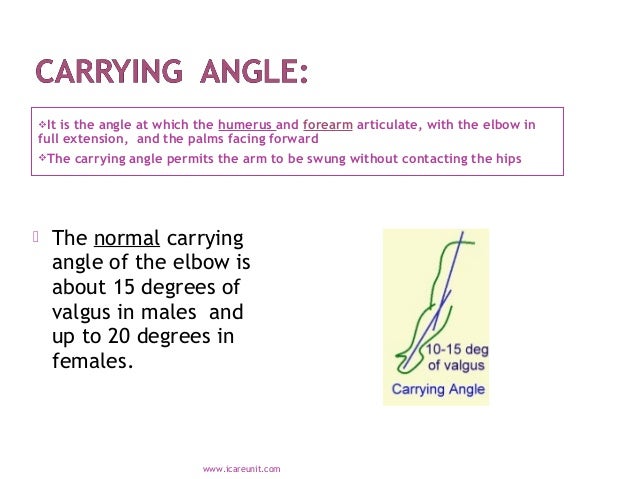 CARRYING ANGLE:

❖It is the angle at which the humerus and forearm articulate, with the elbow in full extension, and the palms facing forward

❖The carrying angle permits the arm to be swung without contacting the hips

The normal carrying angle of the elbow is about 15 degrees of valgus in males and up to 20 degrees in females.

10-15 deg of valgus

Carrying Angle

www.icareunit.com